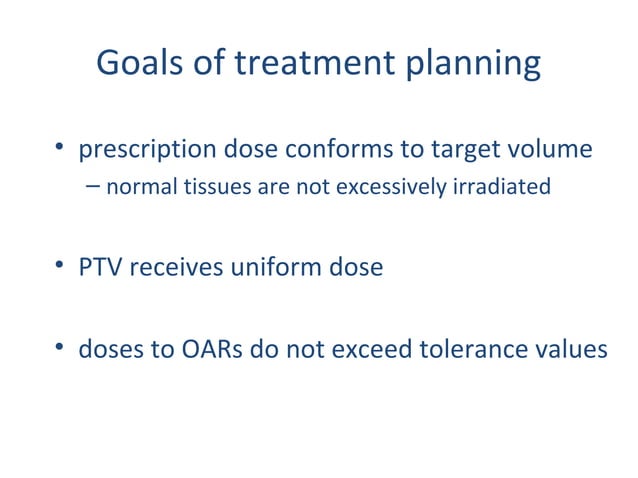 Goals of treatment planning

• prescription dose conforms to target volume
– normal tissues are not excessively irradiated

• PTV receives uniform dose

• doses to OARs do not exceed tolerance values